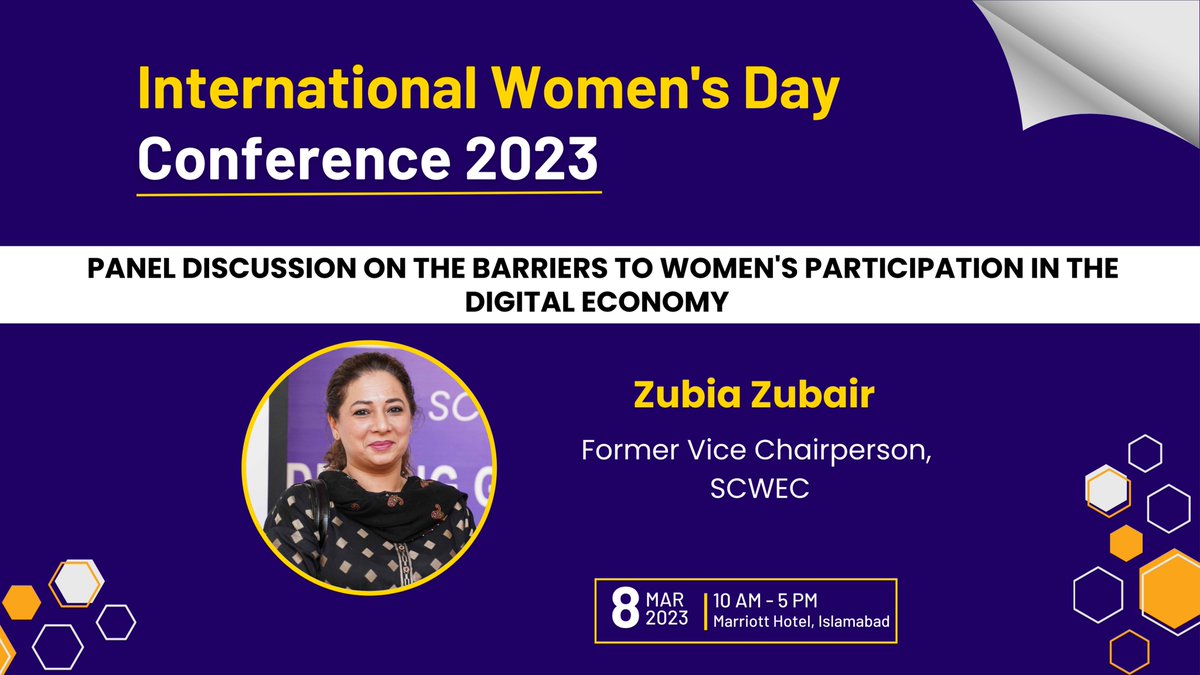 International Women's Day
Conference 2023

PANEL DISCUSSION ON THE BARRIERS TO WOMEN'S PARTICIPATION IN THE DIGITAL ECONOMY

Zubia Zubair

Former Vice Chairperson, SCWEC

8 MAR 2023 | 10 AM - 5 PM
Marriott Hotel, Islamabad